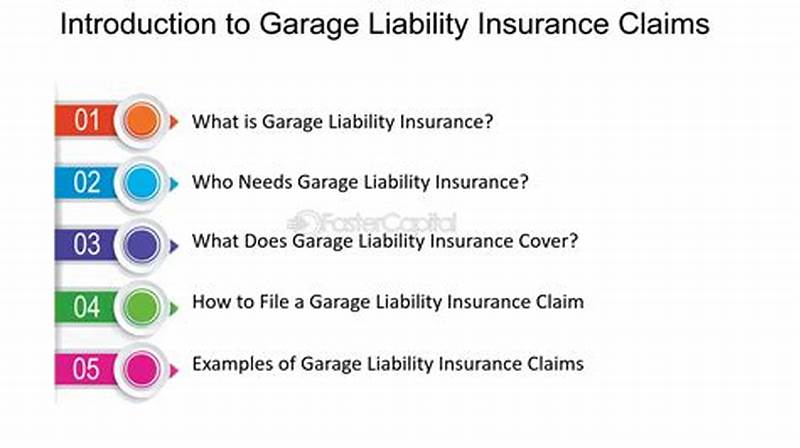 Introduction to Garage Liability Insurance Claims

01 What is Garage Liability Insurance?

02 Who Needs Garage Liability Insurance?

FasterCapital

03 What Does Garage Liability Insurance Cover?

04 How to File a Garage Liability Insurance Claim

05 Examples of Garage Liability Insurance Claims